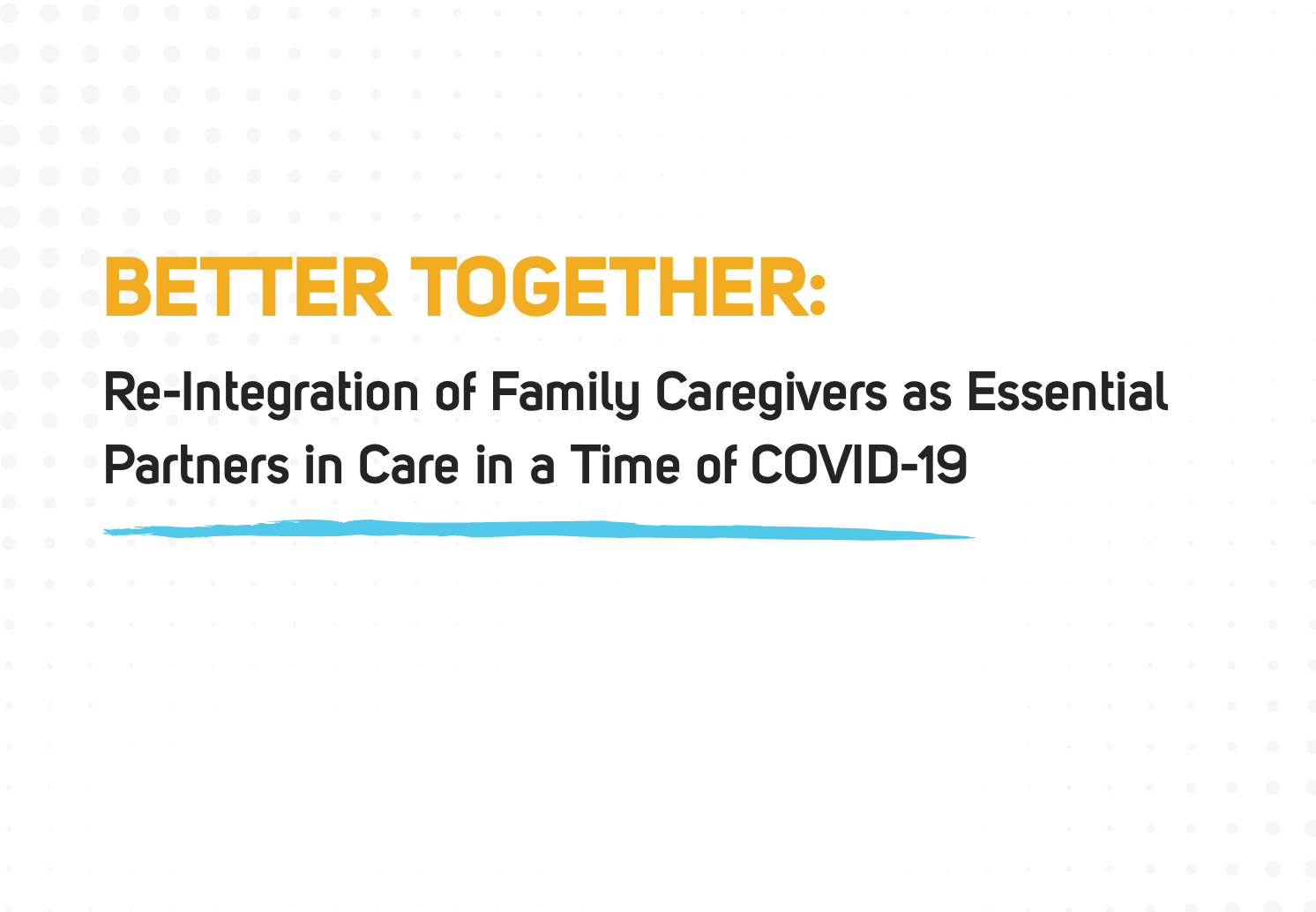 BETTER TOGETHER:

Re-Integration of Family Caregivers as Essential Partners in Care in a Time of COVID-19